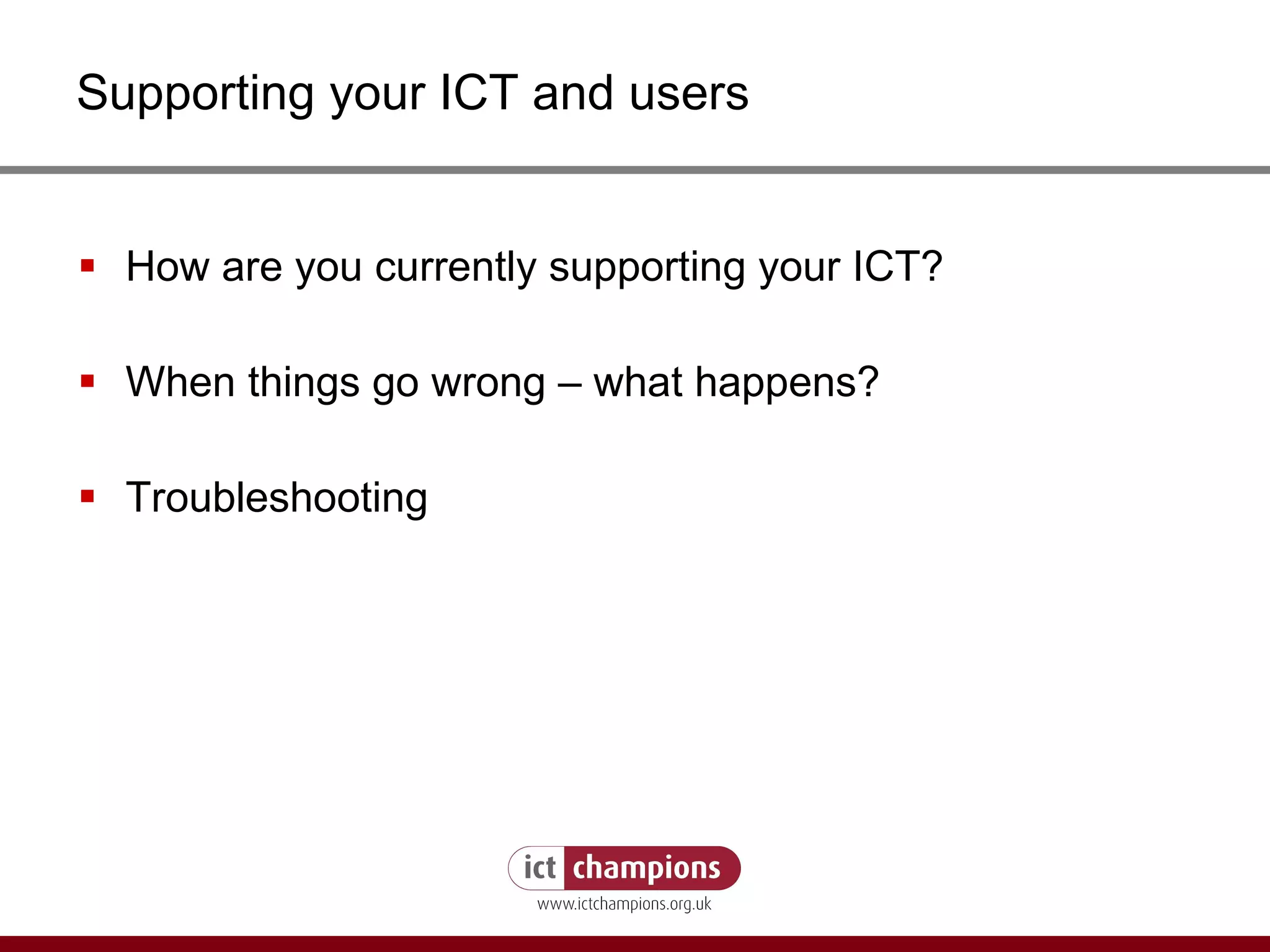 Supporting your ICT and users

▪ How are you currently supporting your ICT?

▪ When things go wrong – what happens?

▪ Troubleshooting

ict champions
www.ictchampions.org.uk